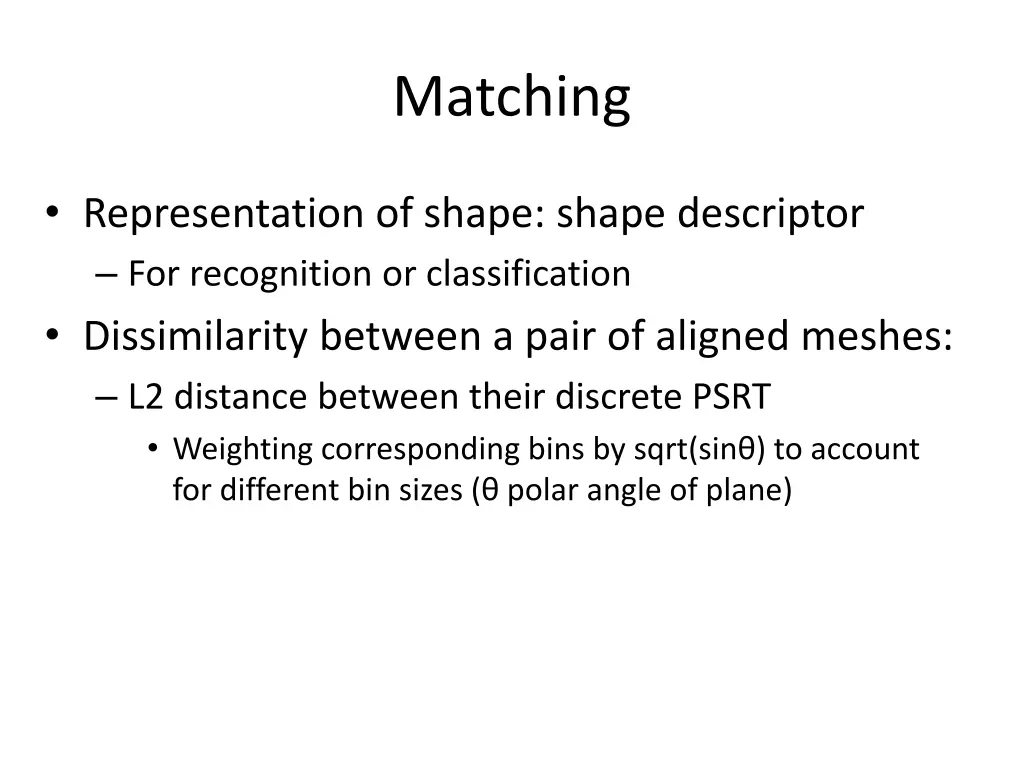 Matching

• Representation of shape: shape descriptor
– For recognition or classification
• Dissimilarity between a pair of aligned meshes:
– L2 distance between their discrete PSRT
• Weighting corresponding bins by sqrt(sinθ) to account for different bin sizes (θ polar angle of plane)